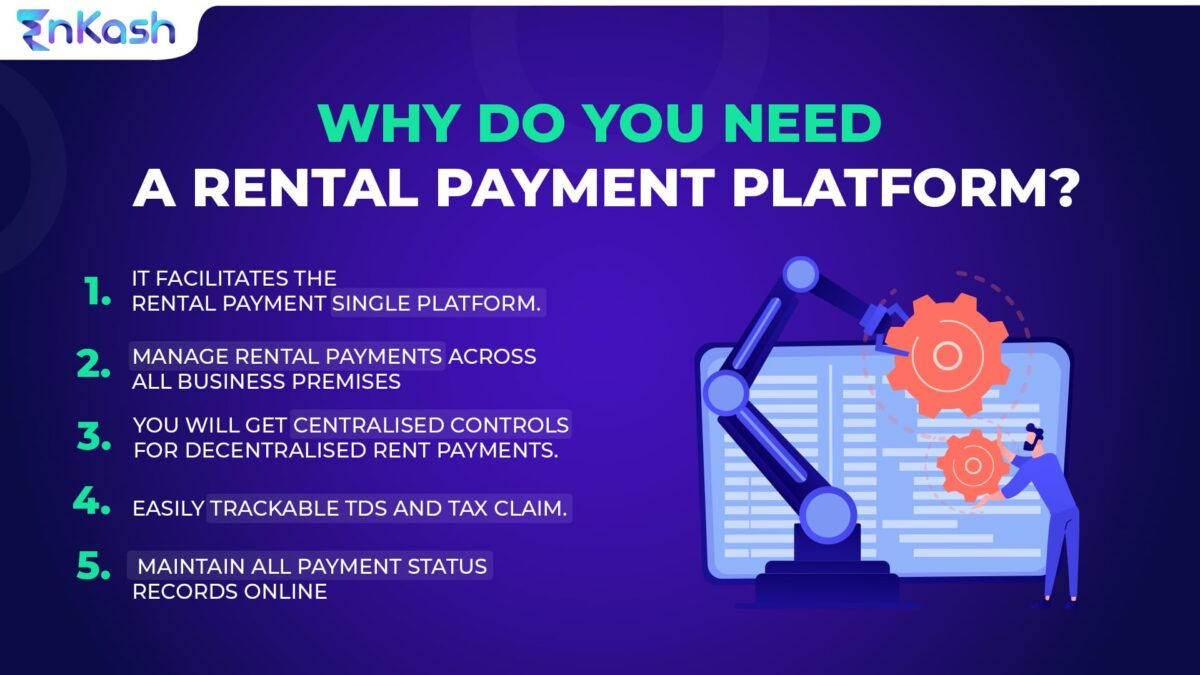 EnKash

WHY DO YOU NEED A RENTAL PAYMENT PLATFORM?

1. IT FACILITATES THE RENTAL PAYMENT SINGLE PLATFORM.

2. MANAGE RENTAL PAYMENTS ACROSS ALL BUSINESS PREMISES

3. YOU WILL GET CENTRALISED CONTROLS FOR DECENTRALISED RENT PAYMENTS.

4. EASILY TRACKABLE TDS AND TAX CLAIM.

5. MAINTAIN ALL PAYMENT STATUS RECORDS ONLINE